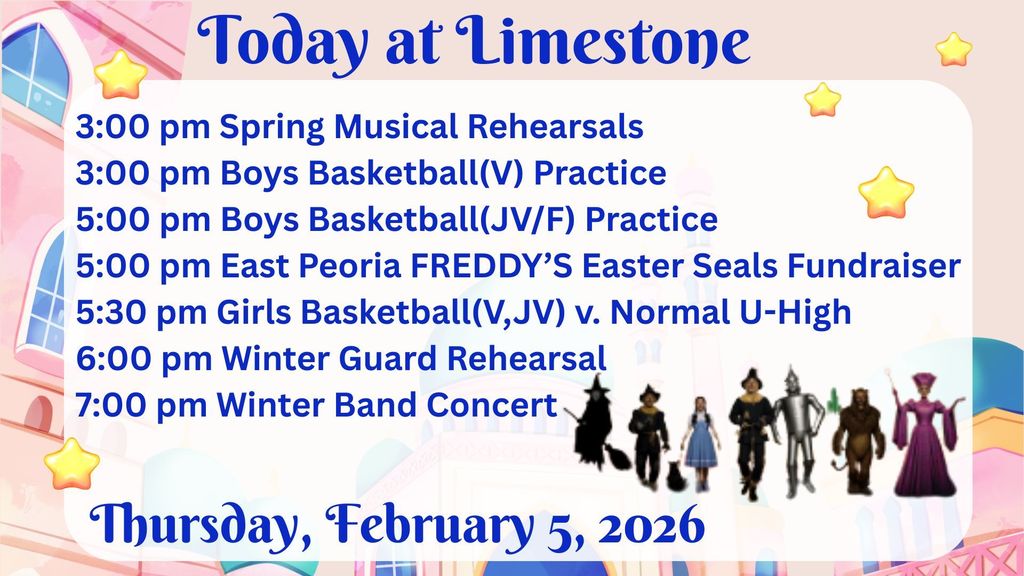 Today at Limestone

3:00 pm Spring Musical Rehearsals
3:00 pm Boys Basketball(V) Practice
5:00 pm Boys Basketball(JV/F) Practice
5:00 pm East Peoria FREDDY'S Easter Seals Fundraiser
5:30 pm Girls Basketball(V,JV) v. Normal U-High
6:00 pm Winter Guard Rehearsal
7:00 pm Winter Band Concert

Thursday, February 5, 2026